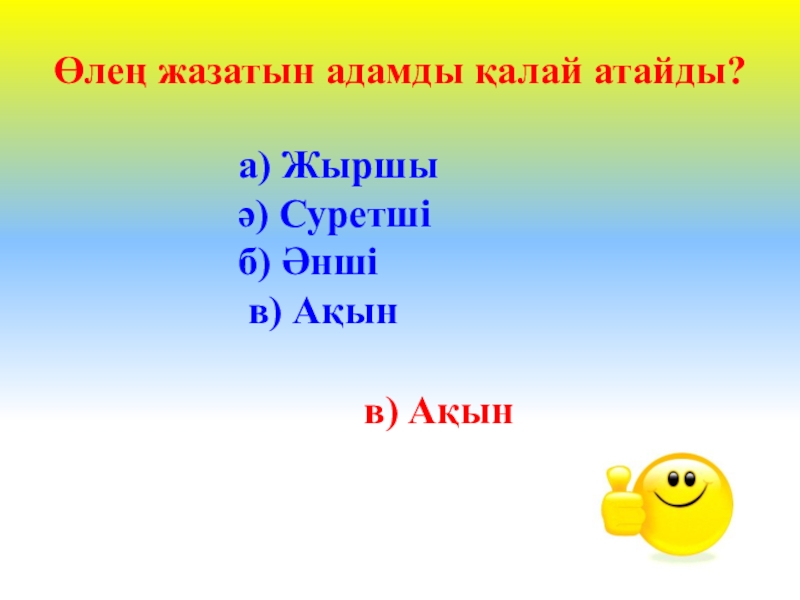 Өлең жазатын адамды қалай атайды?

а) Жыршы
ә) Суретші
б) Әнші
в) Ақын

в) Ақын